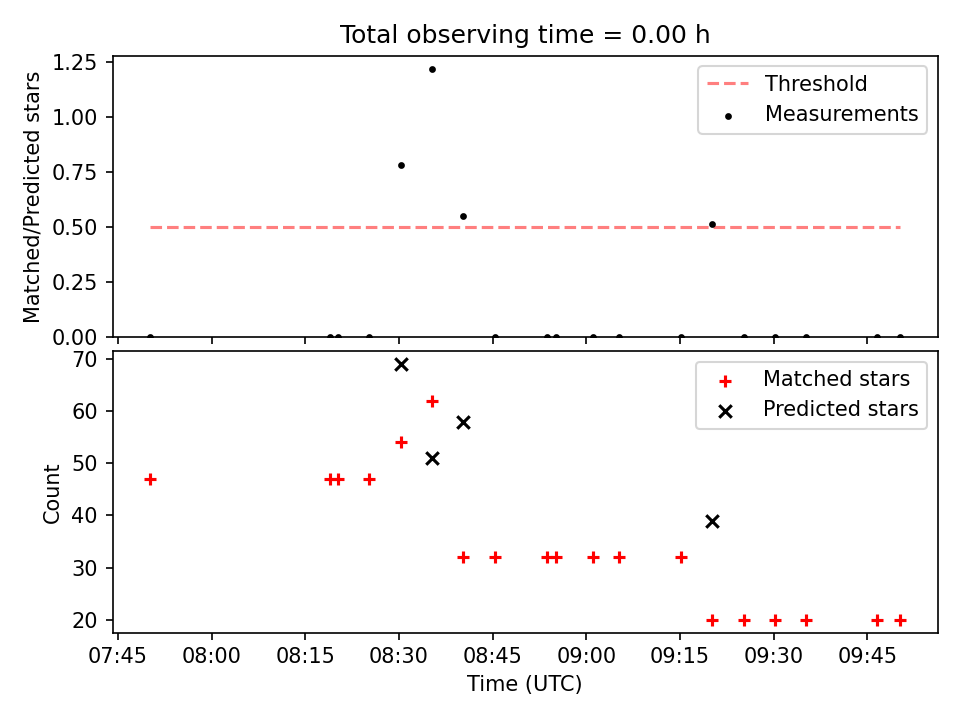 Total observing time = 0.00 h

Matched/Predicted stars

1.25
1.00
0.75
0.50
0.25
0.00

Threshold
Measurements

Count

70
60
50
40
30
20

Matched stars
Predicted stars

07:45
08:00
08:15
08:30
08:45
09:00
09:15
09:30
09:45

Time (UTC)